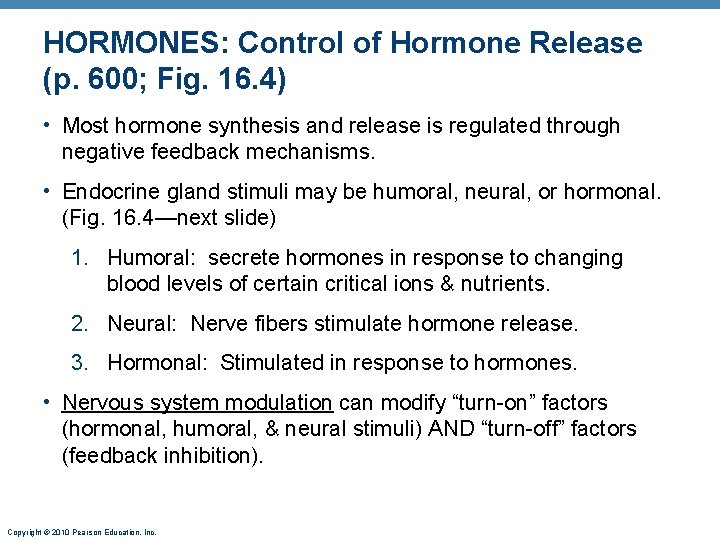 HORMONES: Control of Hormone Release (p. 600; Fig. 16.4)

• Most hormone synthesis and release is regulated through negative feedback mechanisms.

• Endocrine gland stimuli may be humoral, neural, or hormonal. (Fig. 16.4—next slide)

1. Humoral: secrete hormones in response to changing blood levels of certain critical ions & nutrients.

2. Neural: Nerve fibers stimulate hormone release.

3. Hormonal: Stimulated in response to hormones.

• Nervous system modulation can modify “turn-on” factors (hormonal, humoral, & neural stimuli) AND “turn-off” factors (feedback inhibition).

Copyright © 2010 Pearson Education, Inc.